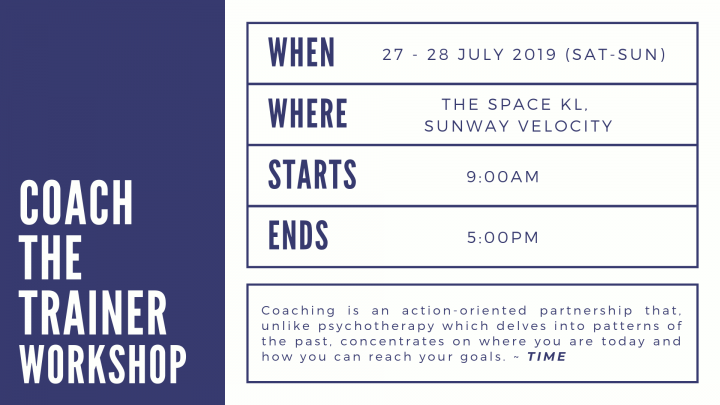 COACH THE TRAINER WORKSHOP

| WHEN | 27 - 28 JULY 2019 (SAT-SUN) |
|---|---|
| WHERE | THE SPACE KL, SUNWAY VELOCITY |
| STARTS | 9:00AM |
| ENDS | 5:00PM |

Coaching is an action-oriented partnership that, unlike psychotherapy which delves into patterns of the past, concentrates on where you are today and how you can reach your goals. ~ TIME